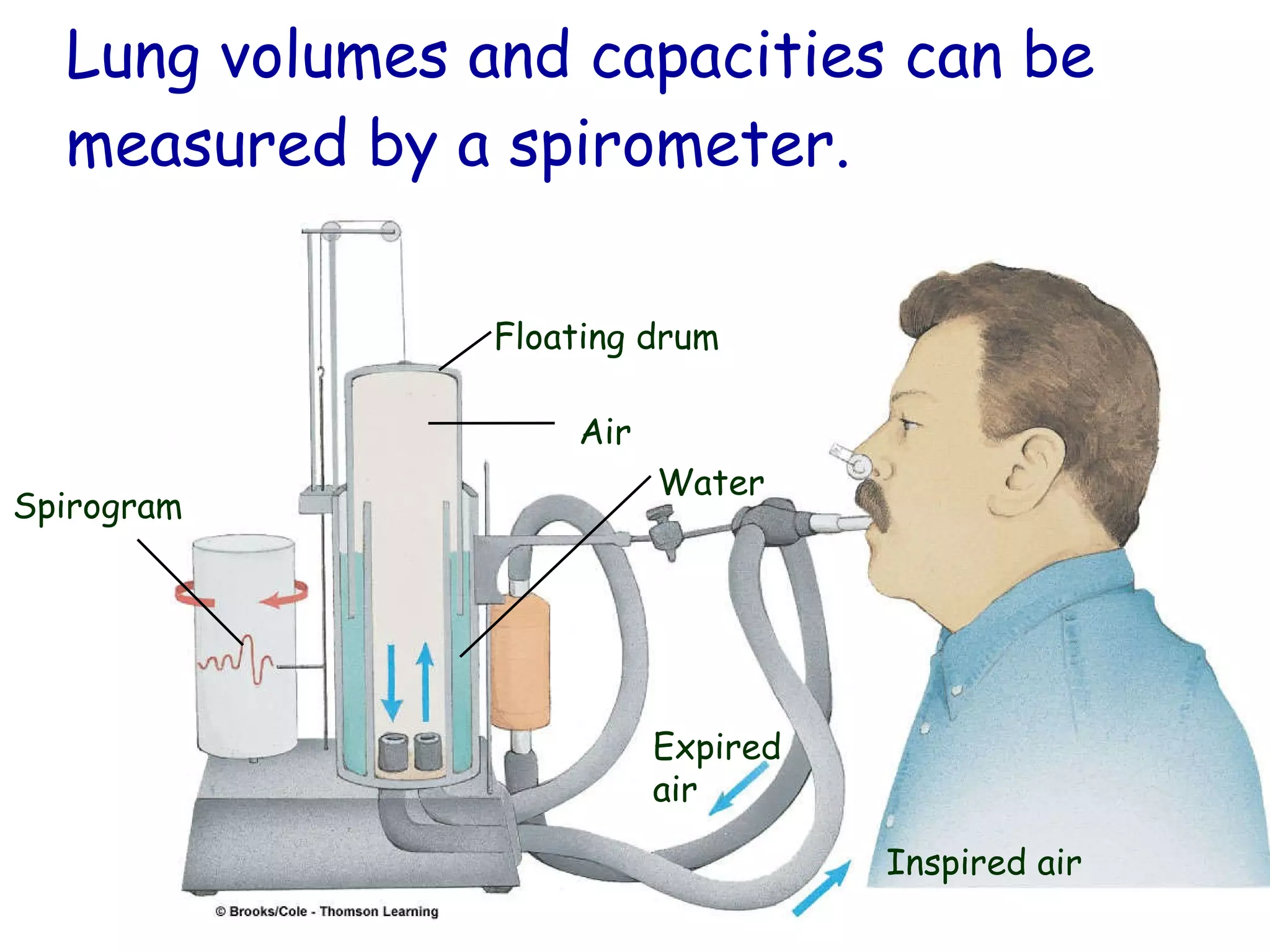 Lung volumes and capacities can be measured by a spirometer.

Floating drum

Air

Water

Spirogram

Expired air

Inspired air

© Brooks/Cole - Thomson Learning